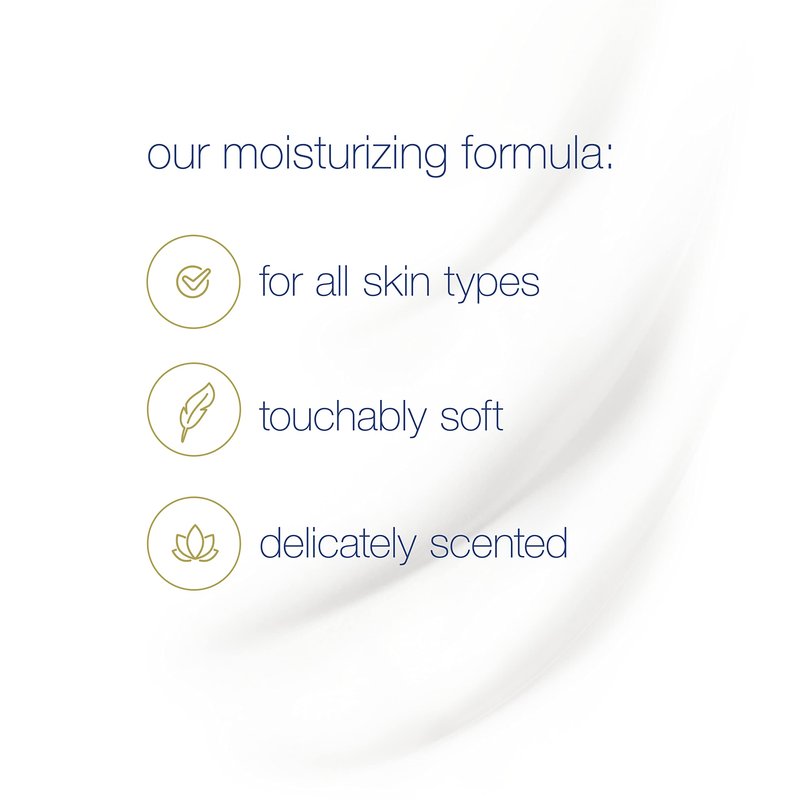 our moisturizing formula:

for all skin types

touchably soft

delicately scented